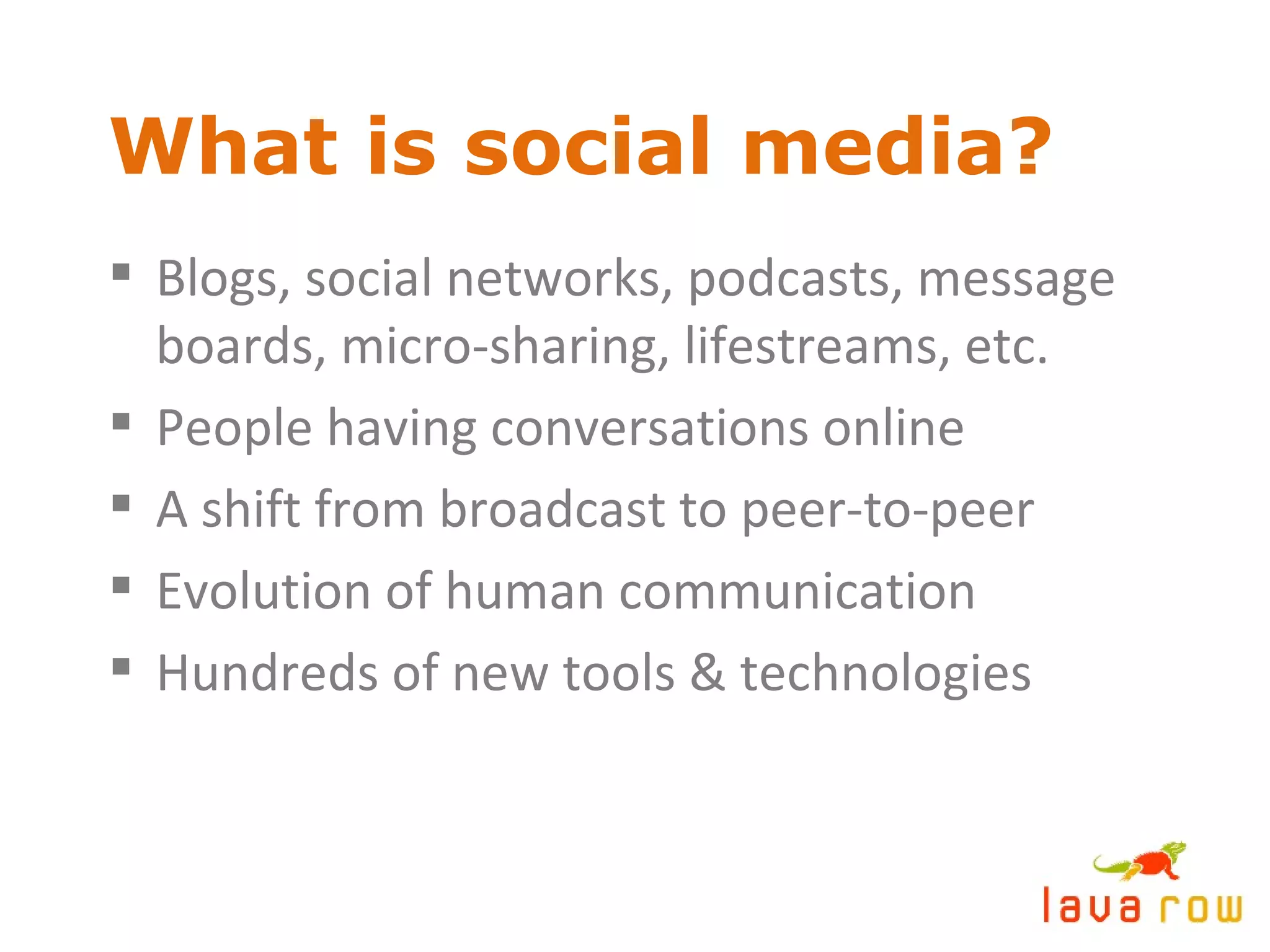 What is social media?

▪ Blogs, social networks, podcasts, message boards, micro-sharing, lifestreams, etc.
▪ People having conversations online
▪ A shift from broadcast to peer-to-peer
▪ Evolution of human communication
▪ Hundreds of new tools & technologies

lava row